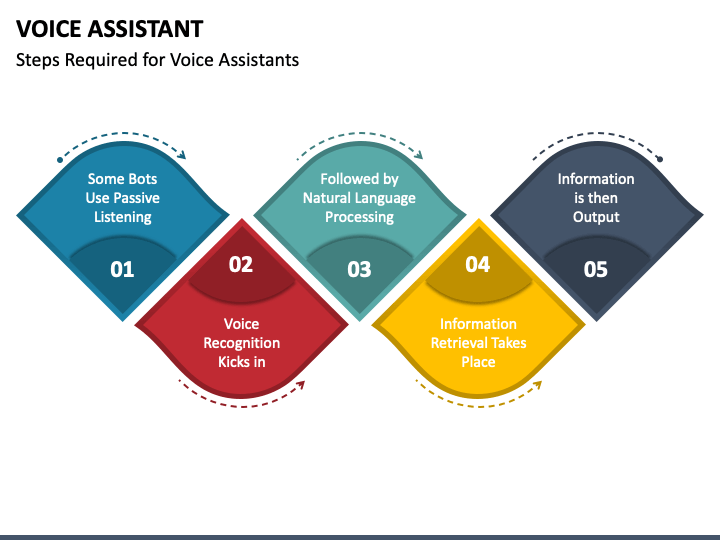 VOICE ASSISTANT

Steps Required for Voice Assistants

Some Bots Use Passive Listening

01

02

Voice Recognition Kicks in

Followed by Natural Language Processing

03

04

Information Retrieval Takes Place

Information is then Output

05